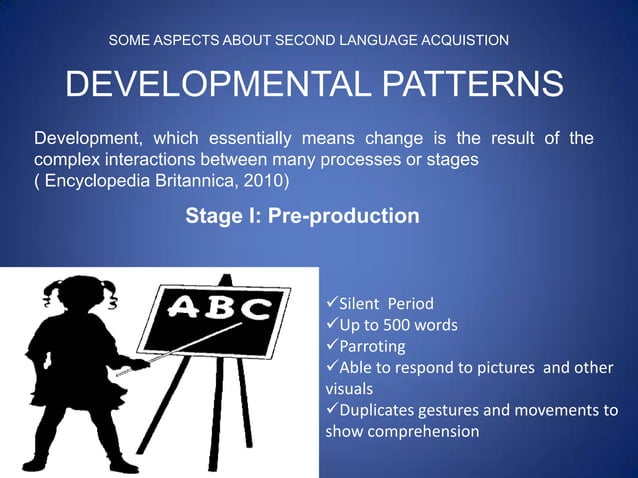 SOME ASPECTS ABOUT SECOND LANGUAGE ACQUISTION

DEVELOPMENTAL PATTERNS

Development, which essentially means change is the result of the complex interactions between many processes or stages ( Encyclopedia Britannica, 2010)

Stage I: Pre-production

ABC

✓Silent Period
✓Up to 500 words
✓Parroting
✓Able to respond to pictures and other visuals
✓Duplicates gestures and movements to show comprehension